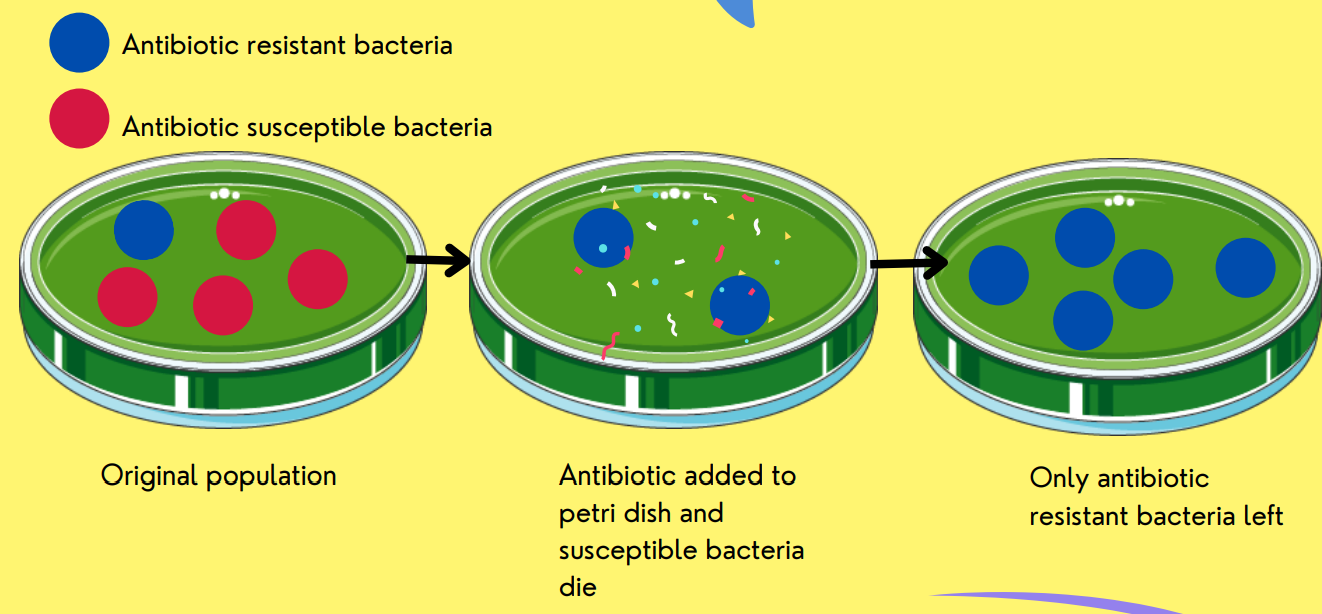 Antibiotic resistant bacteria

Antibiotic susceptible bacteria

Original population

Antibiotic added to petri dish and susceptible bacteria die

Only antibiotic resistant bacteria left